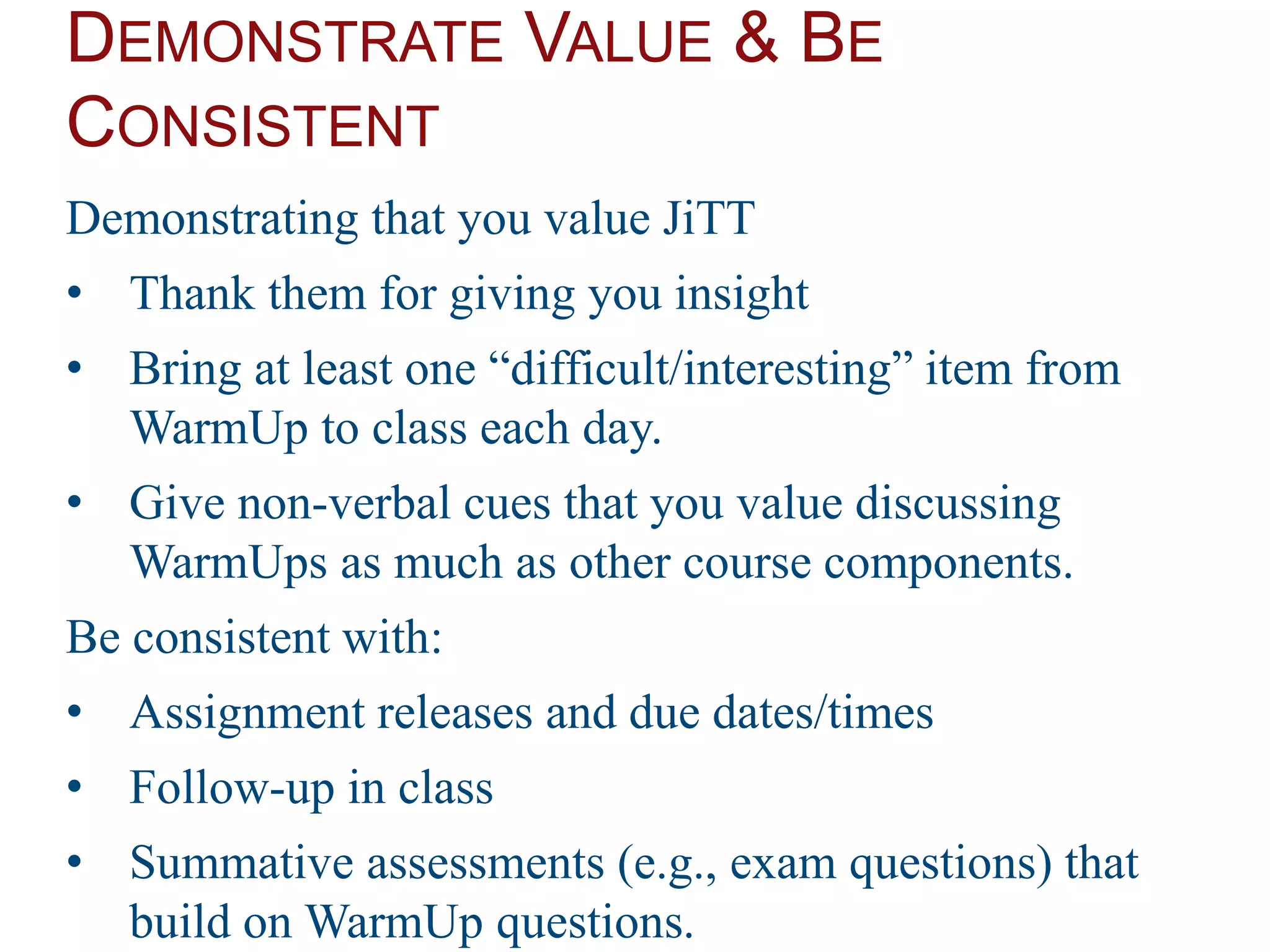 DEMONSTRATE VALUE & BE CONSISTENT

Demonstrating that you value JiTT

• Thank them for giving you insight

• Bring at least one “difficult/interesting” item from WarmUp to class each day.

• Give non-verbal cues that you value discussing WarmUps as much as other course components.

Be consistent with:

• Assignment releases and due dates/times

• Follow-up in class

• Summative assessments (e.g., exam questions) that build on WarmUp questions.